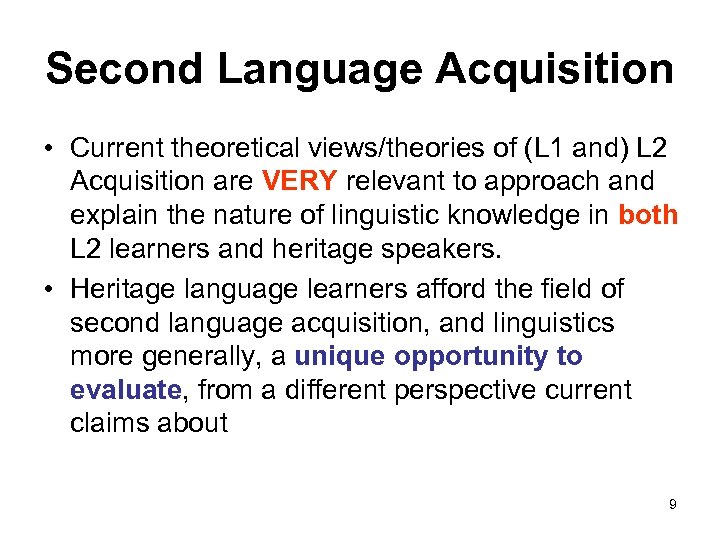 Second Language Acquisition

• Current theoretical views/theories of (L1 and) L2 Acquisition are VERY relevant to approach and explain the nature of linguistic knowledge in both L2 learners and heritage speakers.

• Heritage language learners afford the field of second language acquisition, and linguistics more generally, a unique opportunity to evaluate, from a different perspective current claims about

9